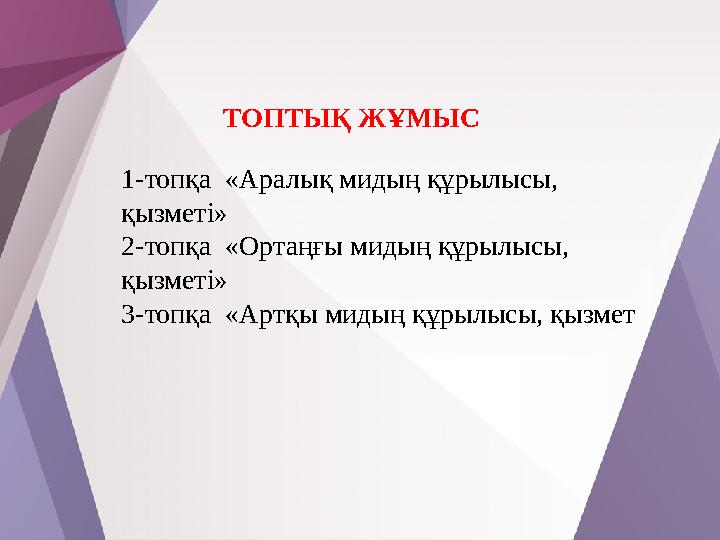 ТОПТЫҚ ЖҰМЫС

1-топқа «Аралық мидың құрылысы, қызметі»
2-топқа «Ортаңғы мидың құрылысы, қызметі»
3-топқа «Артқы мидың құрылысы, қызмет